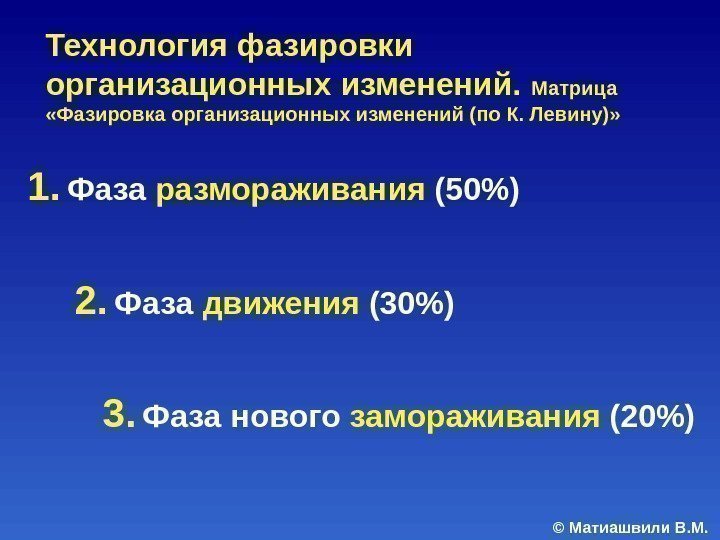 Технология фазировки организационных изменений. Матрица «Фазировка организационных изменений (по К. Левину)»

1. Фаза размораживания (50%)

2. Фаза движения (30%)

3. Фаза нового замораживания (20%)

© Матиашвили В.М.